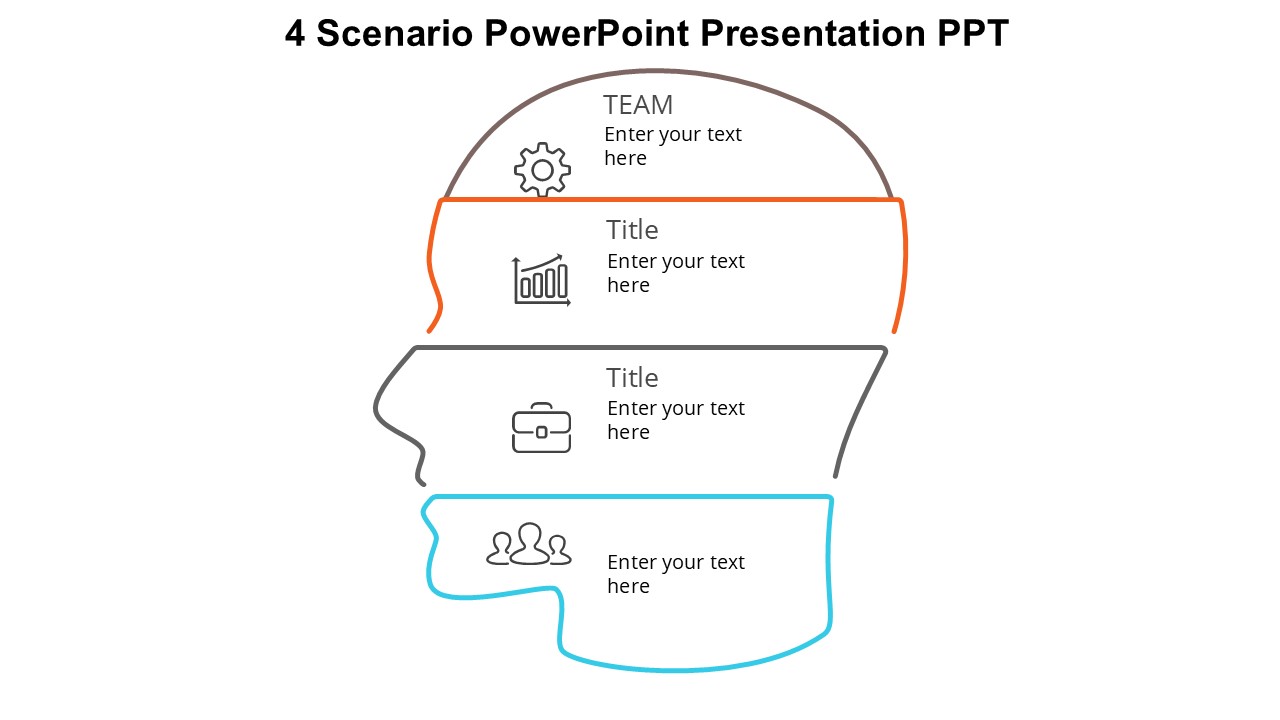 4 Scenario PowerPoint Presentation PPT

TEAM
Enter your text here

Title
Enter your text here

Title
Enter your text here

Enter your text here